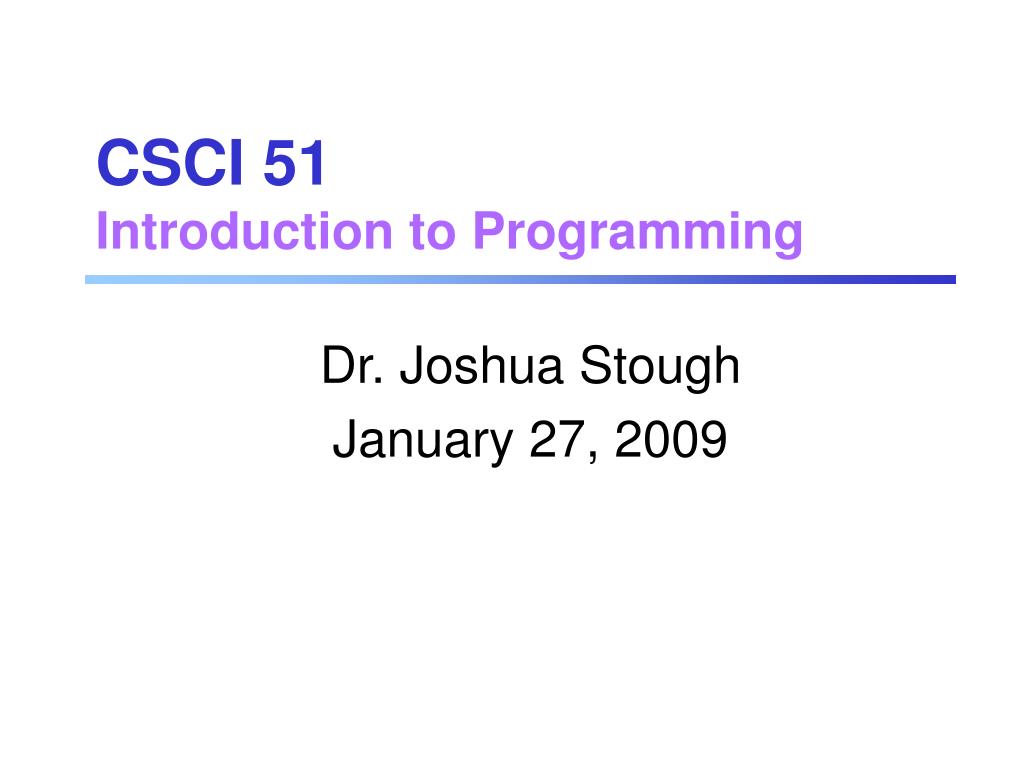 CSCI 51
Introduction to Programming

Dr. Joshua Stough
January 27, 2009